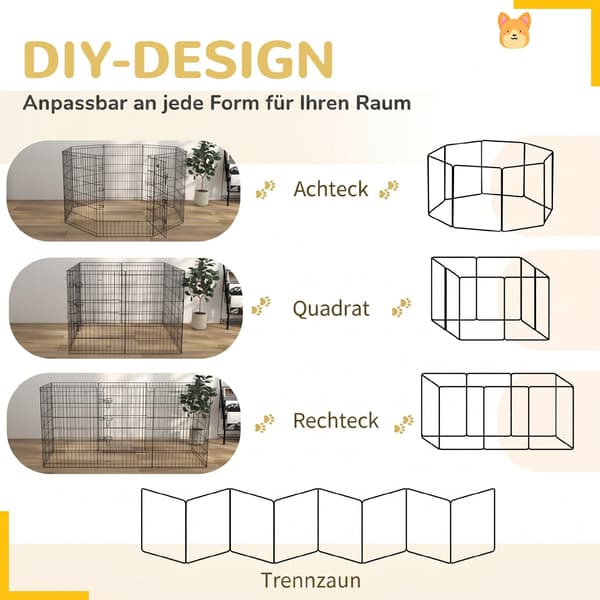 DIY-DESIGN

Anpassbar an jede Form für Ihren Raum

Achteck

Quadrat

Rechteck

Trennzaun